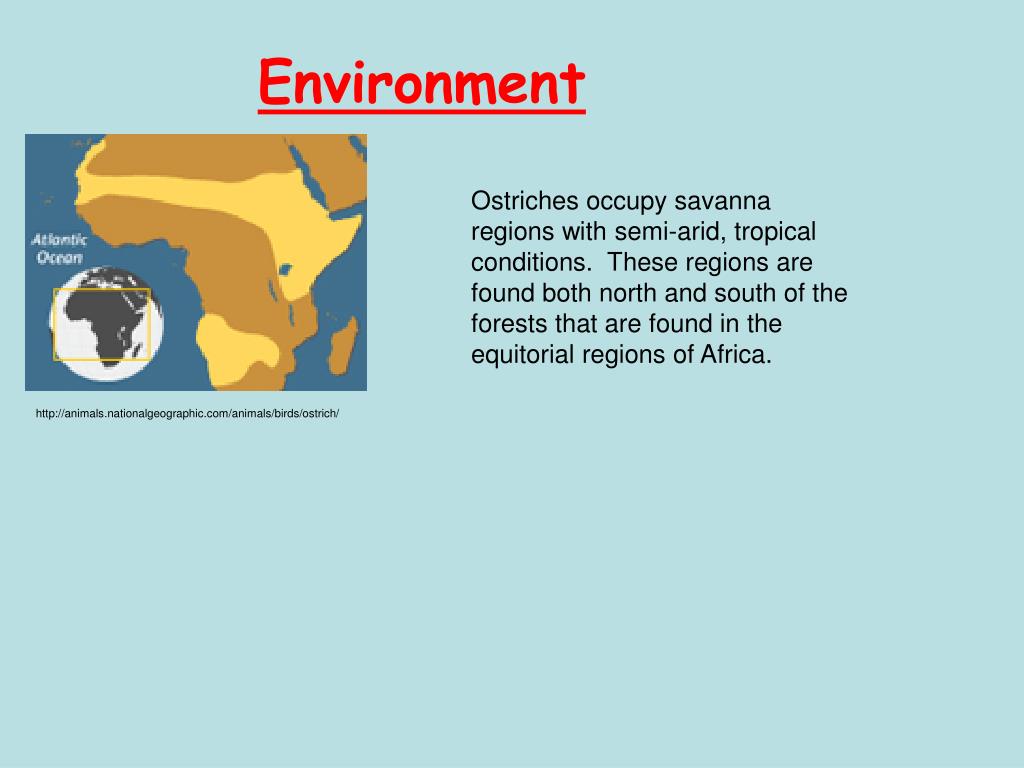 Environment

Atlantic Ocean

http://animals.nationalgeographic.com/animals/birds/ostrich/

Ostriches occupy savanna regions with semi-arid, tropical conditions. These regions are found both north and south of the forests that are found in the equitorial regions of Africa.